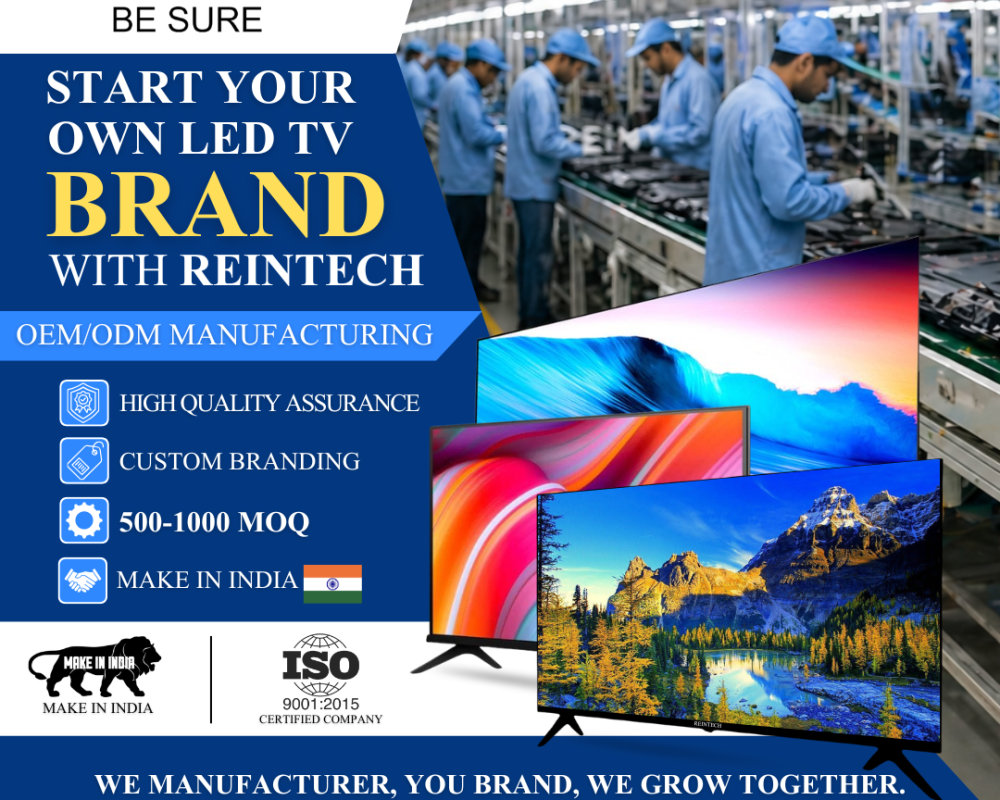 BE SURE

START YOUR OWN LED TV BRAND WITH REINTECH

OEM/ODM MANUFACTURING

HIGH QUALITY ASSURANCE

CUSTOM BRANDING

500-1000 MOQ

MAKE IN INDIA

MAKE IN INDIA
MAKE IN INDIA

ISO
9001:2015
CERTIFIED COMPANY

REINTECH

WE MANUFACTURER, YOU BRAND, WE GROW TOGETHER.